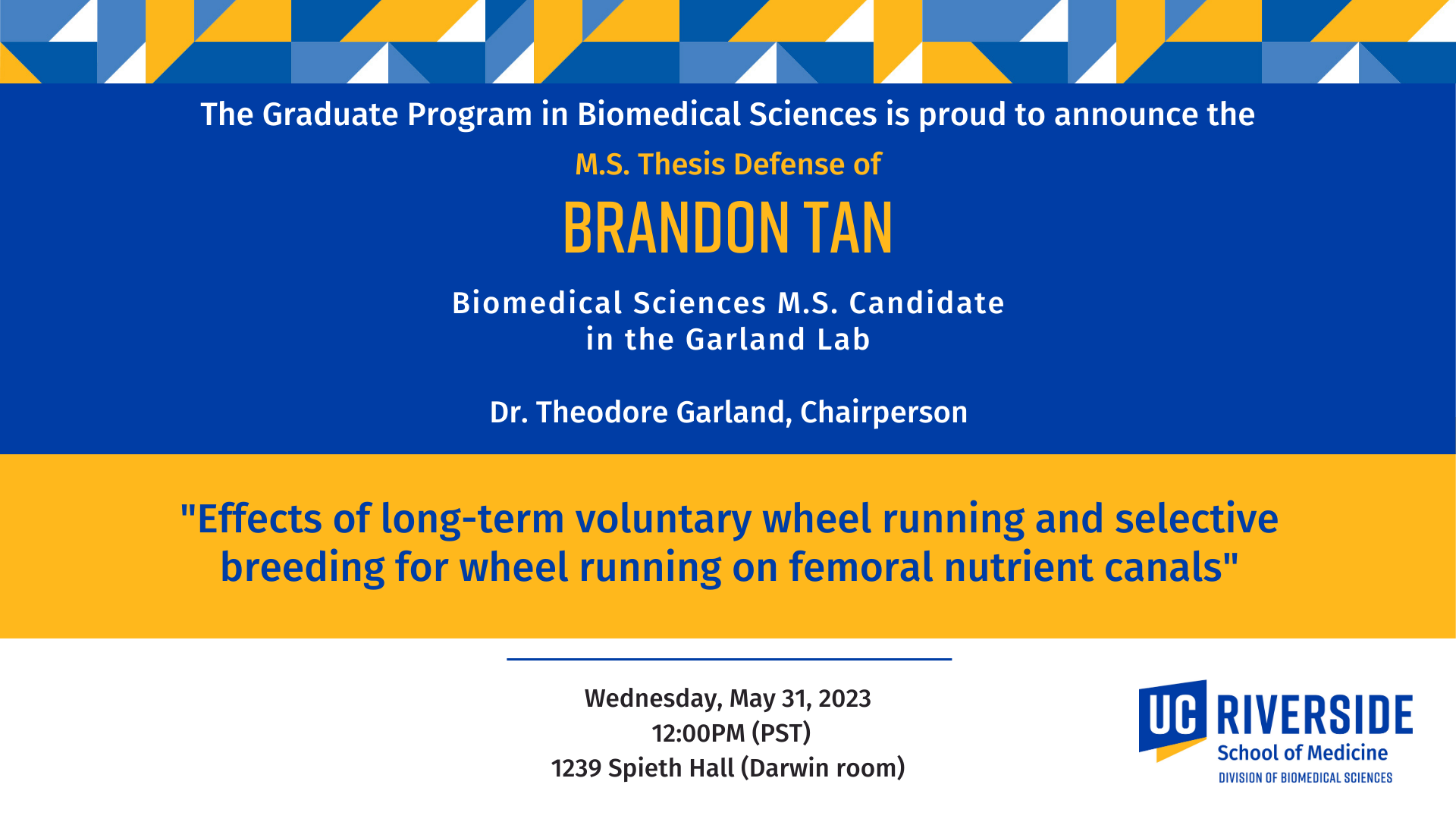 The Graduate Program in Biomedical Sciences is proud to announce the

M.S. Thesis Defense of

BRANDON TAN

Biomedical Sciences M.S. Candidate
in the Garland Lab

Dr. Theodore Garland, Chairperson

"Effects of long-term voluntary wheel running and selective breeding for wheel running on femoral nutrient canals"

Wednesday, May 31, 2023
12:00PM (PST)
1239 Spieth Hall (Darwin room)

UC RIVERSIDE
School of Medicine
DIVISION OF BIOMEDICAL SCIENCES